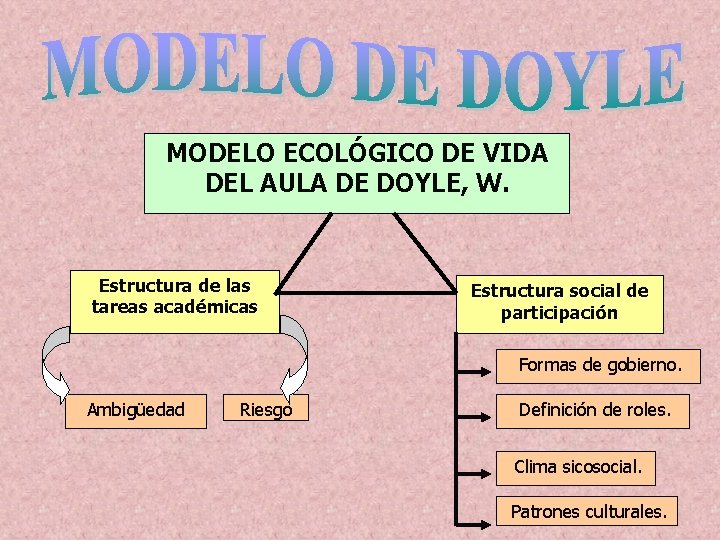 MODELO DE DOYLE

MODELO ECOLÓGICO DE VIDA DEL AULA DE DOYLE, W.

Estructura de las tareas académicas

Ambigüedad

Riesgo

Estructura social de participación

Formas de gobierno.

Definición de roles.

Clima sicosocial.

Patrones culturales.